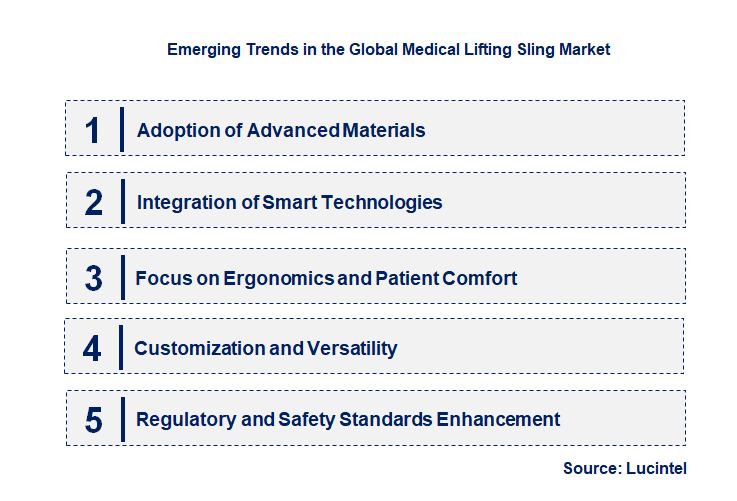 Emerging Trends in the Global Medical Lifting Sling Market

1 Adoption of Advanced Materials

2 Integration of Smart Technologies

3 Focus on Ergonomics and Patient Comfort

4 Customization and Versatility

5 Regulatory and Safety Standards Enhancement

Source: Lucintel